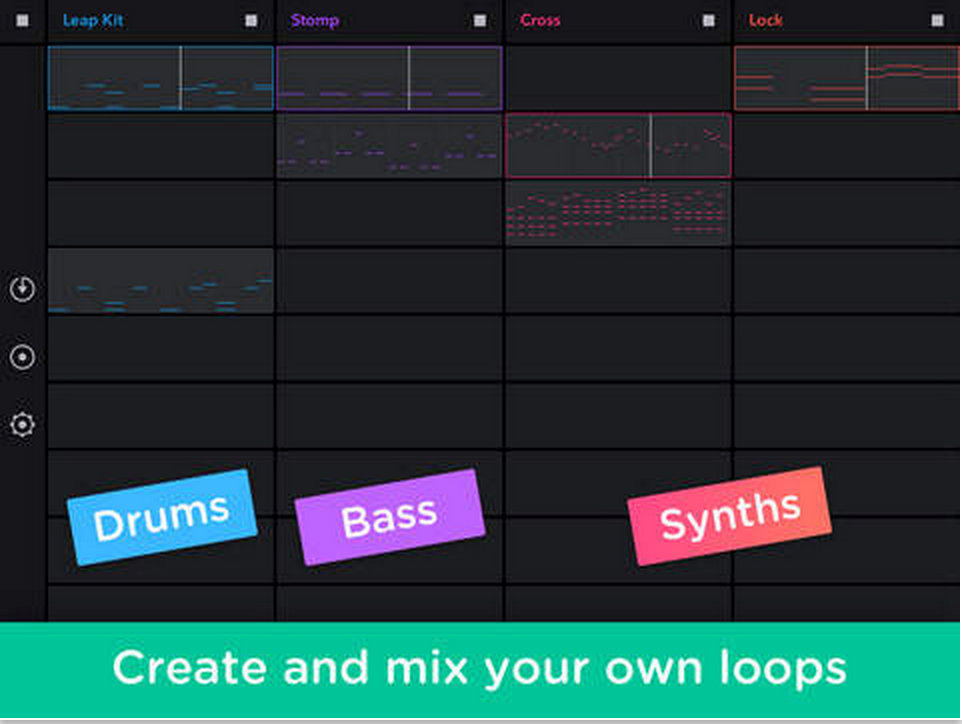 Leap Kit

Stomp

Cross

Lock

Drums

Bass

Synths

Create and mix your own loops